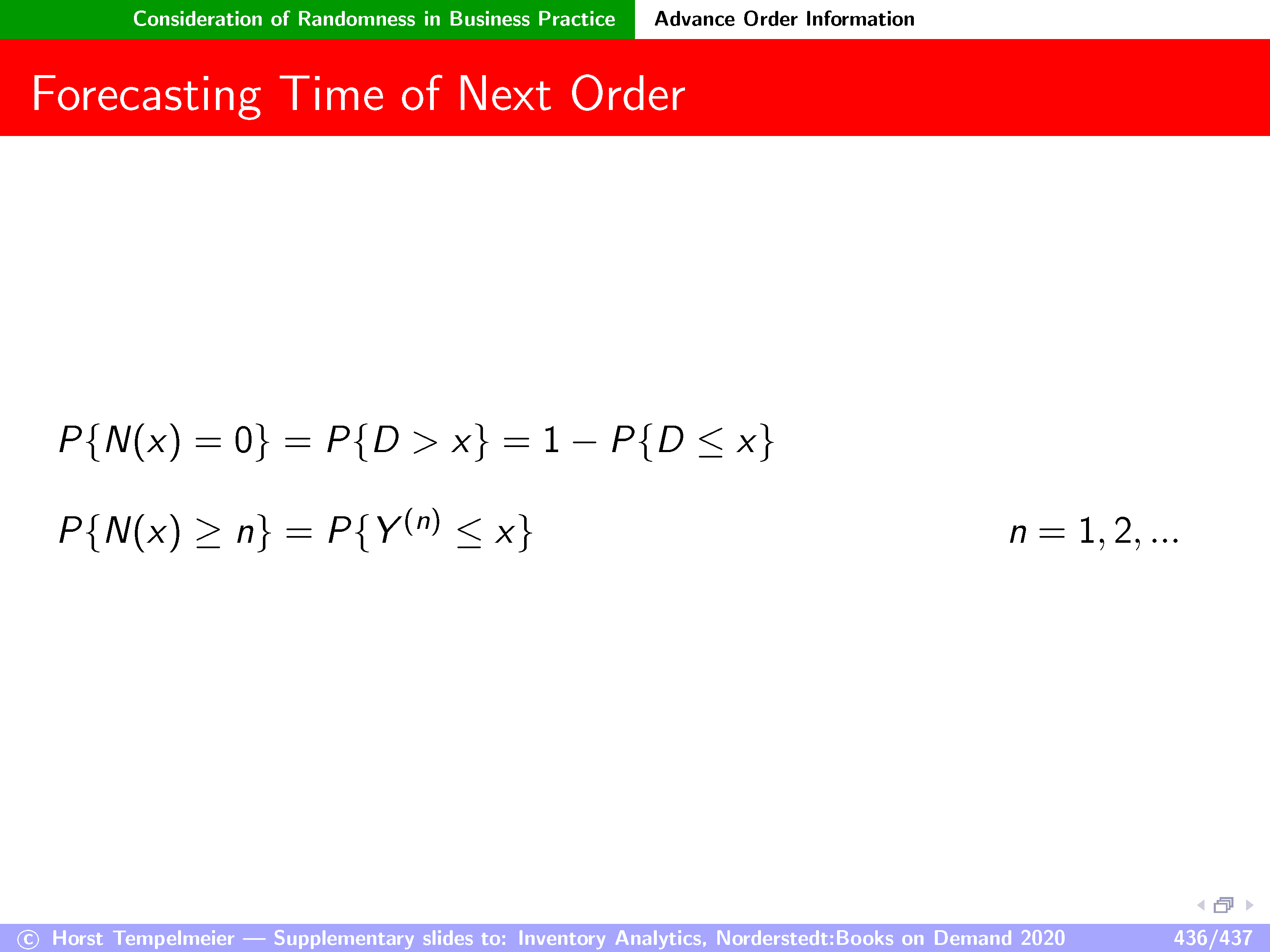 Consideration of Randomness in Business Practice Advance Order Information

Forecasting Time of Next Order

$P\{N(x) = 0\} = P\{D > x\} = 1 - P\{D \leq x\}$

$P\{N(x) \geq n\} = P\{Y^{(n)} \leq x\}$ $n = 1, 2, ...$

© Horst Tempelmeier — Supplementary slides to: Inventory Analytics, Norderstedt:Books on Demand 2020 436/437